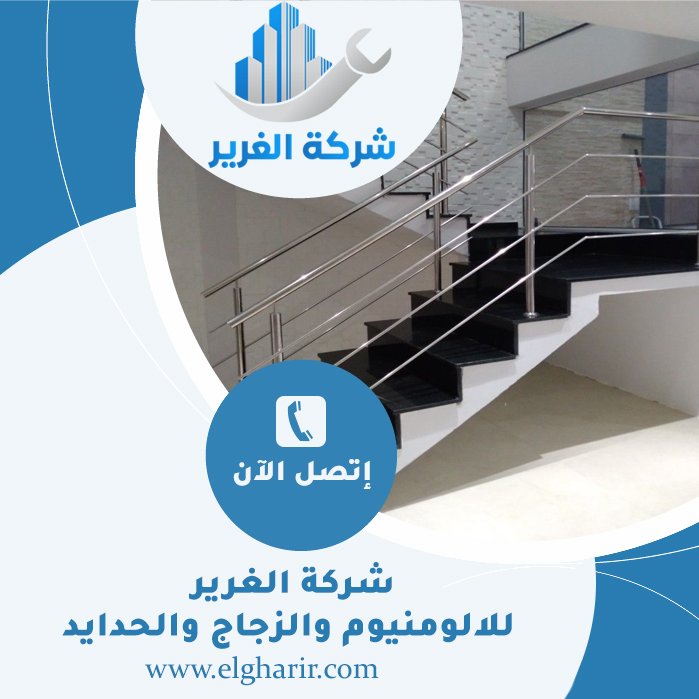 شركة الغرير

إتصل الآن

شركة الغرير
للالومنيوم والزجاج والحدايد

www.elgharir.com